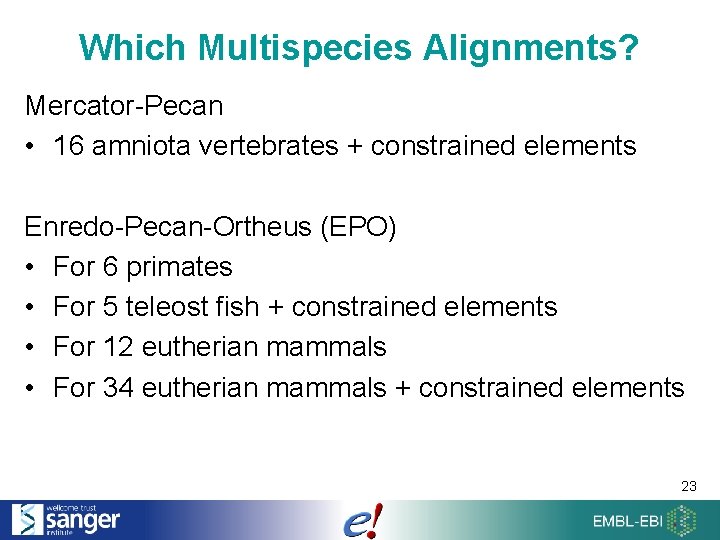 Which Multispecies Alignments?

Mercator-Pecan
• 16 amniota vertebrates + constrained elements

Enredo-Pecan-Ortheus (EPO)
• For 6 primates
• For 5 teleost fish + constrained elements
• For 12 eutherian mammals
• For 34 eutherian mammals + constrained elements

23

wellcome trust sanger institute

e!

EMBL-EBI